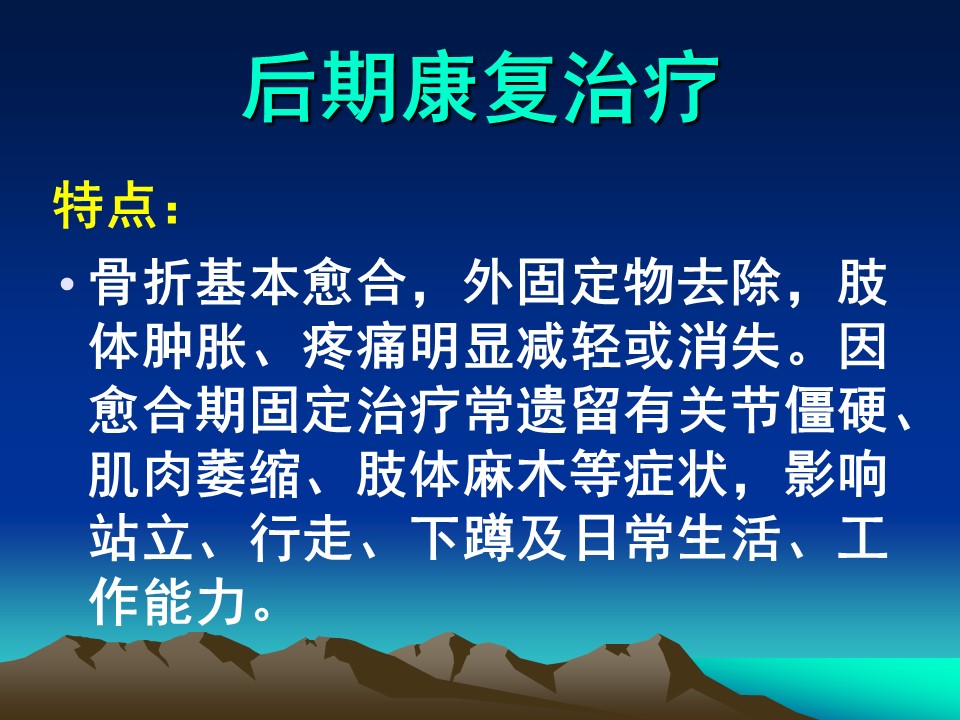 后期康复治疗

特点：

• 骨折基本愈合，外固定物去除，肢体肿胀、疼痛明显减轻或消失。因愈合期固定治疗常遗留有关节僵硬、肌肉萎缩、肢体麻木等症状，影响站立、行走、下蹲及日常生活、工作能力。